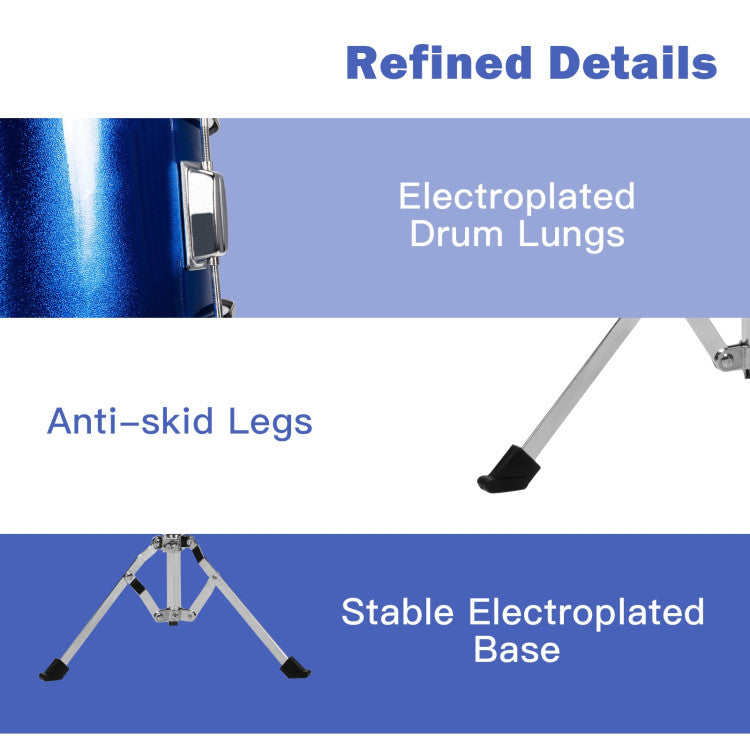 Refined Details

Electroplated Drum Lungs

Anti-skid Legs

Stable Electroplated Base